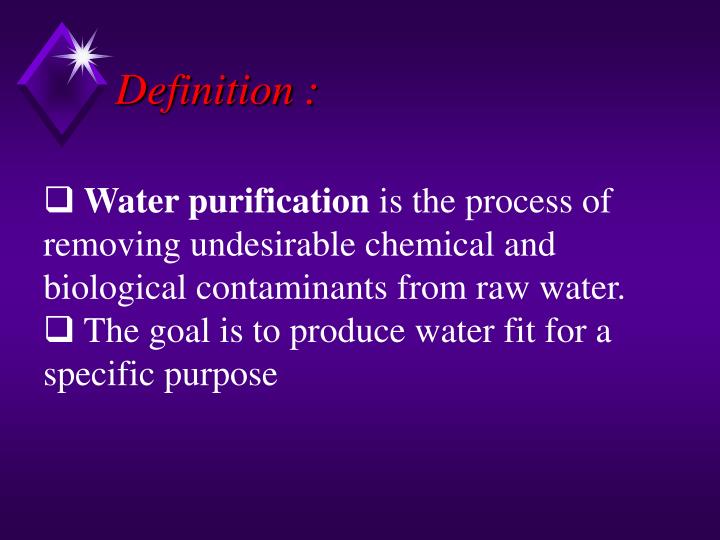 Definition :

❑ Water purification is the process of removing undesirable chemical and biological contaminants from raw water.
❑ The goal is to produce water fit for a specific purpose